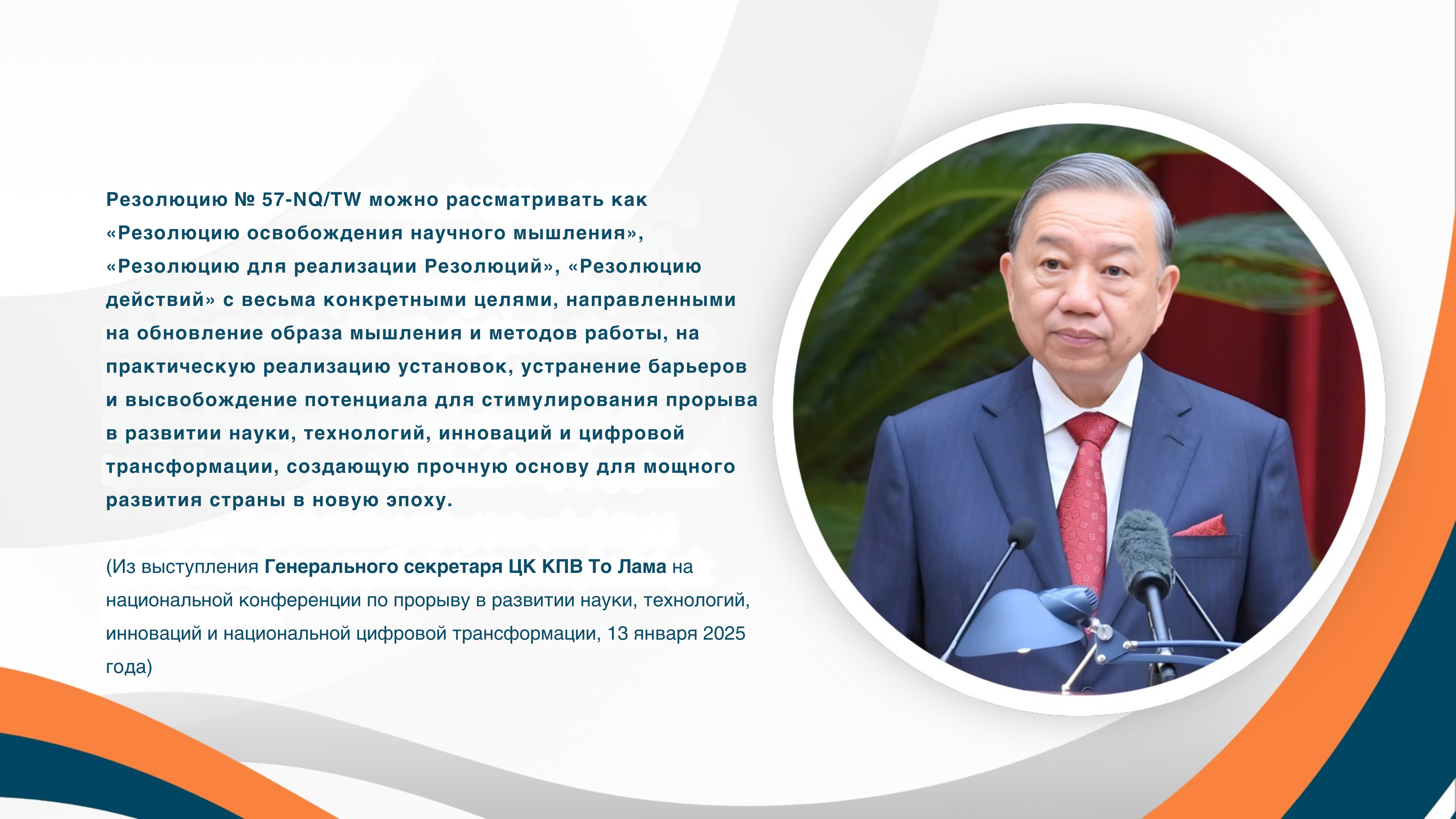 Резолюцию № 57-NQ/TW можно рассматривать как «Резолюцию освобождения научного мышления», «Резолюцию для реализации Резолюций», «Резолюцию действий» с весьма конкретными целями, направленными на обновление образа мышления и методов работы, на практическую реализацию установок, устранение барьеров и высвобождение потенциала для стимулирования прорыва в развитии науки, технологий, инноваций и цифровой трансформации, создающую прочную основу для мощного развития страны в новую эпоху.

(Из выступления Генерального секретаря ЦК КПВ То Лама на национальной конференции по прорыву в развитии науки, технологий, инноваций и национальной цифровой трансформации, 13 января 2025 года)